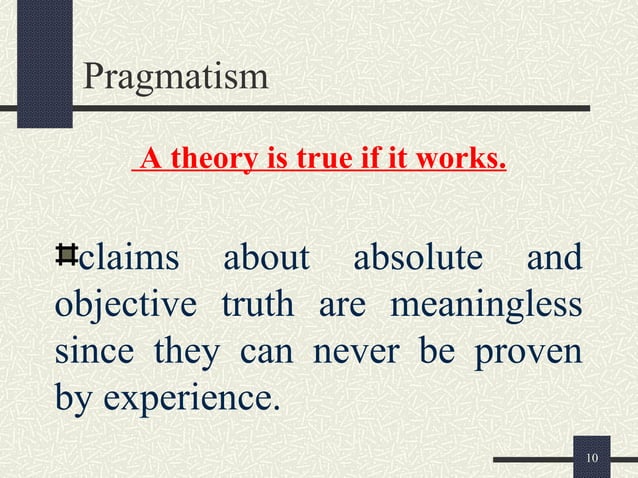 Pragmatism

A theory is true if it works.

claims about absolute and objective truth are meaningless since they can never be proven by experience.

10